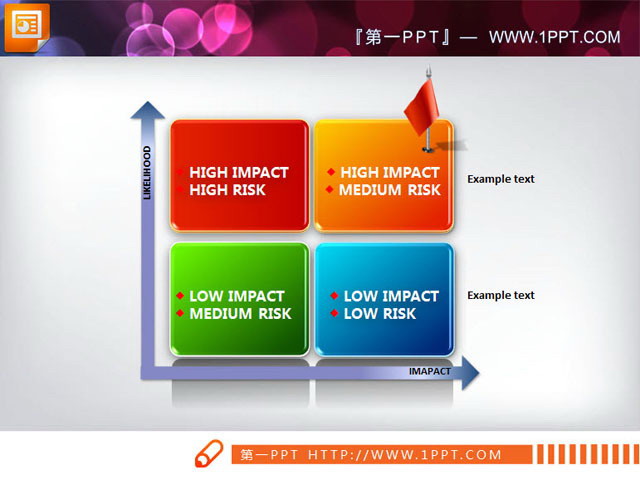 『第一PPT』— WWW.1PPT.COM

LIKELIHOOD

◆ HIGH IMPACT
◆ HIGH RISK

◆ HIGH IMPACT
◆ MEDIUM RISK

Example text

◆ LOW IMPACT
◆ MEDIUM RISK

◆ LOW IMPACT
◆ LOW RISK

Example text

IMAPACT

第一PPT HTTP://WWW.1PPT.COM